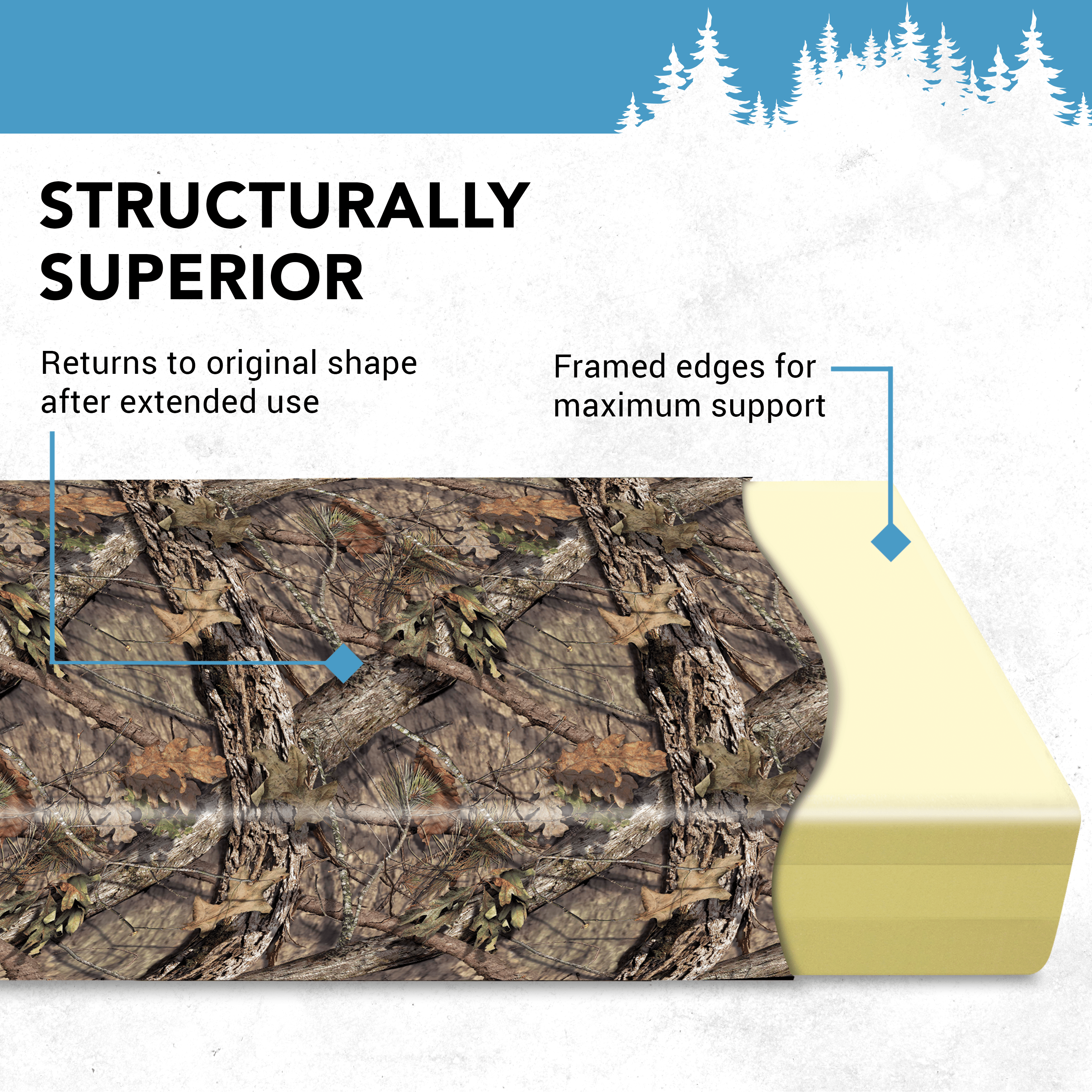 STRUCTURALLY SUPERIOR

Returns to original shape after extended use

Framed edges for maximum support